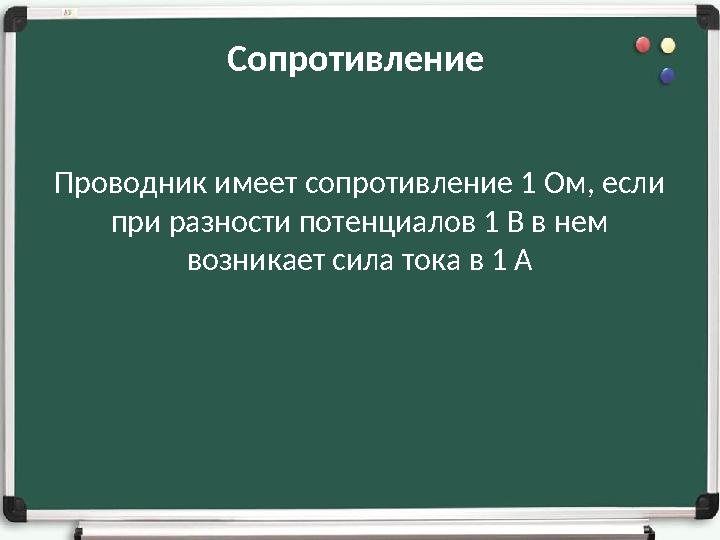 Сопротивление

Проводник имеет сопротивление 1 Ом, если при разности потенциалов 1 В в нем возникает сила тока в 1 А